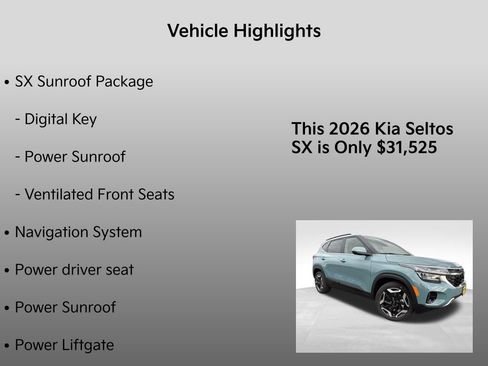 Vehicle Highlights

• SX Sunroof Package

- Digital Key

- Power Sunroof

- Ventilated Front Seats

• Navigation System

• Power driver seat

• Power Sunroof

• Power Liftgate

This 2026 Kia Seltos SX is Only $31,525